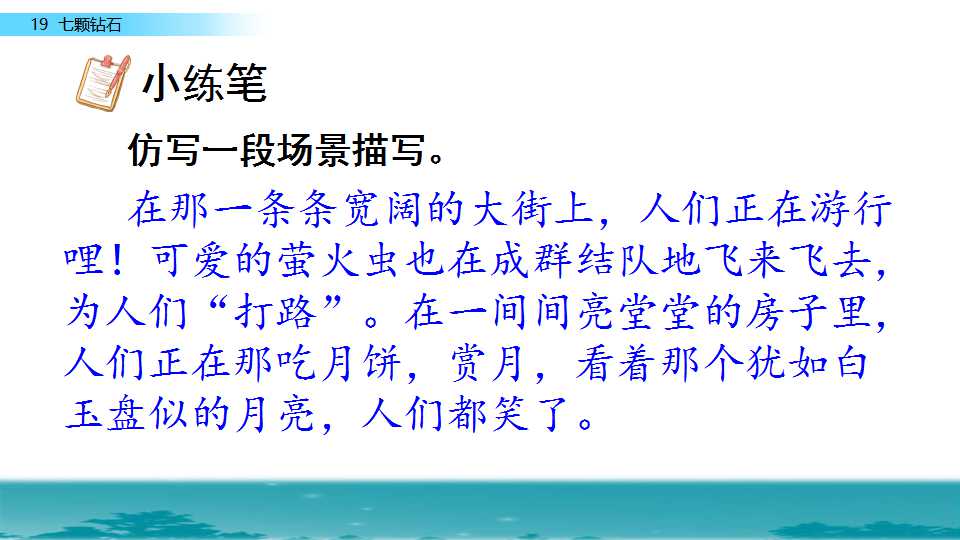 19 七颗钻石

小练笔

仿写一段场景描写。

在那一条条宽阔的大街上，人们正在游行哩！可爱的萤火虫也在成群结队地飞来飞去，为人们“打路”。在一间间亮堂堂的房子里，人们正在那吃月饼，赏月，看着那个犹如白玉盘似的月亮，人们都笑了。